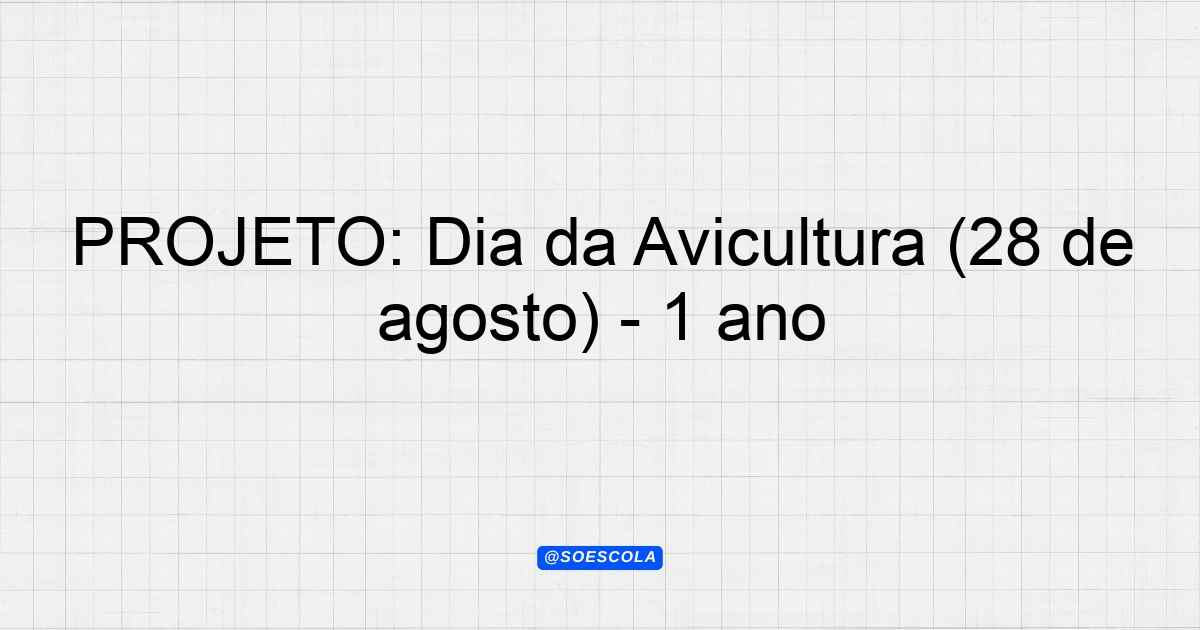 PROJETO: Dia da Avicultura (28 de agosto) - 1 ano

@SOESCOLA